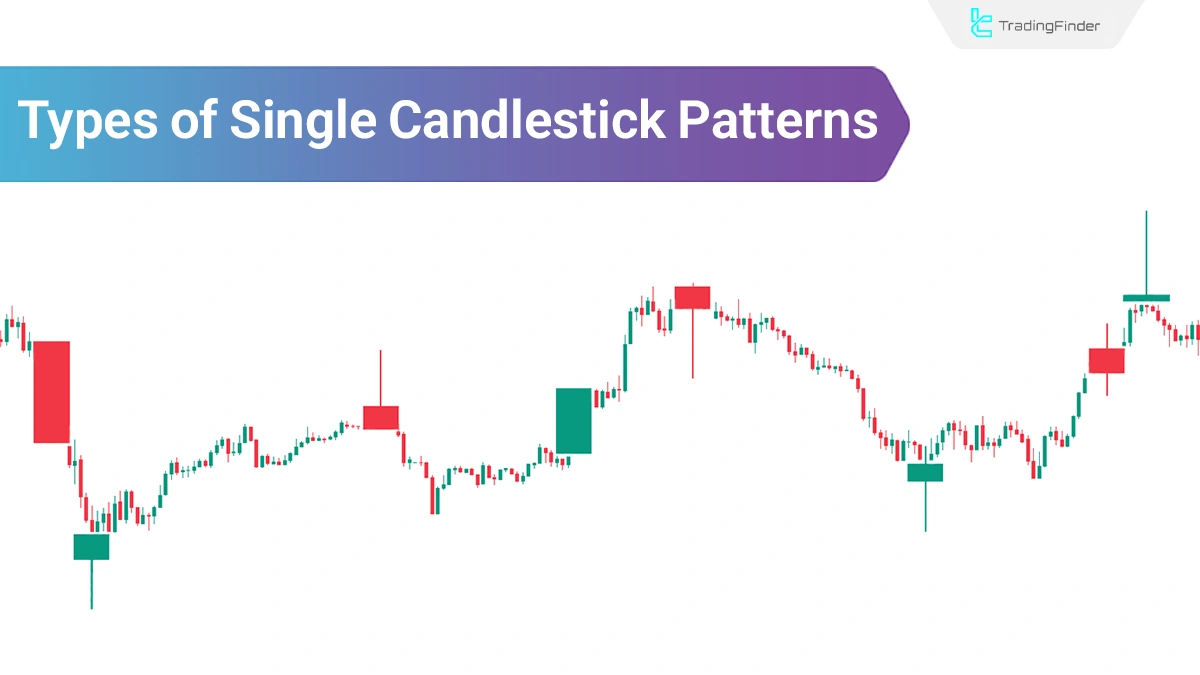 TradingFinder

Types of Single Candlestick Patterns